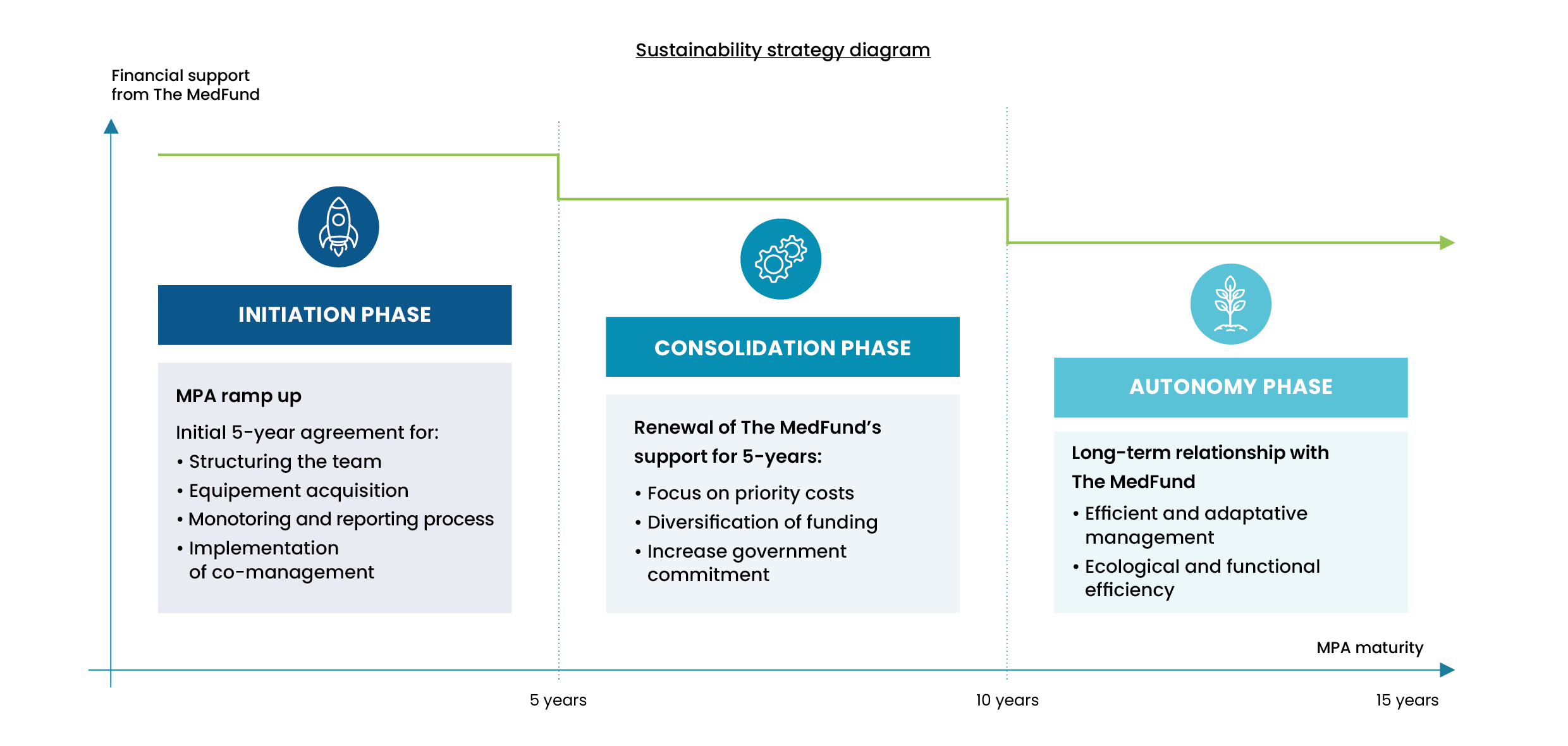 Sustainability strategy diagram

Financial support from The MedFund

INITIATION PHASE

MPA ramp up

Initial 5-year agreement for:
• Structuring the team
• Equipement acquisition
• Monotoring and reporting process
• Implementation of co-management

CONSOLIDATION PHASE

Renewal of The MedFund's support for 5-years:

• Focus on priority costs
• Diversification of funding
• Increase government commitment

AUTONOMY PHASE

Long-term relationship with The MedFund
• Efficient and adaptative management
• Ecological and functional efficiency

MPA maturity

5 years

10 years

15 years